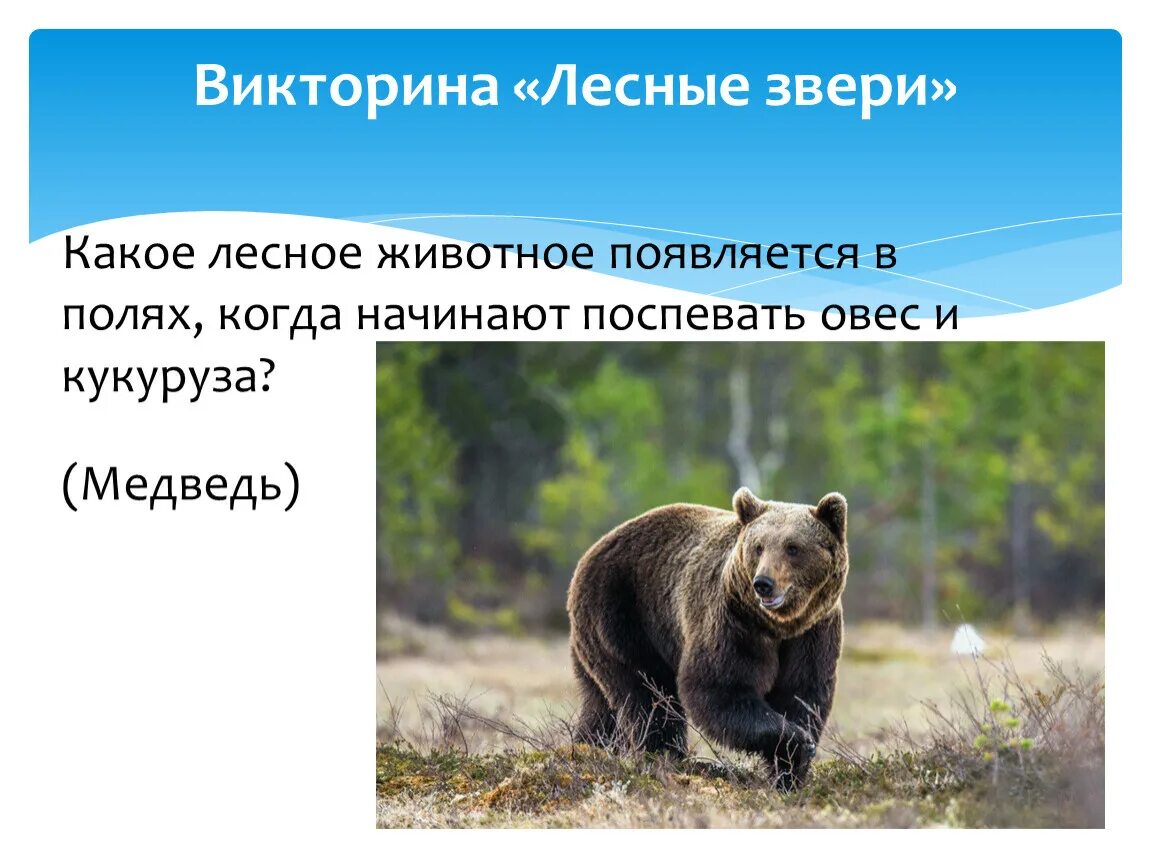 Викторина «Лесные звери»

Какое лесное животное появляется в полях, когда начинают поспевать овес и кукуруза?

(Медведь)